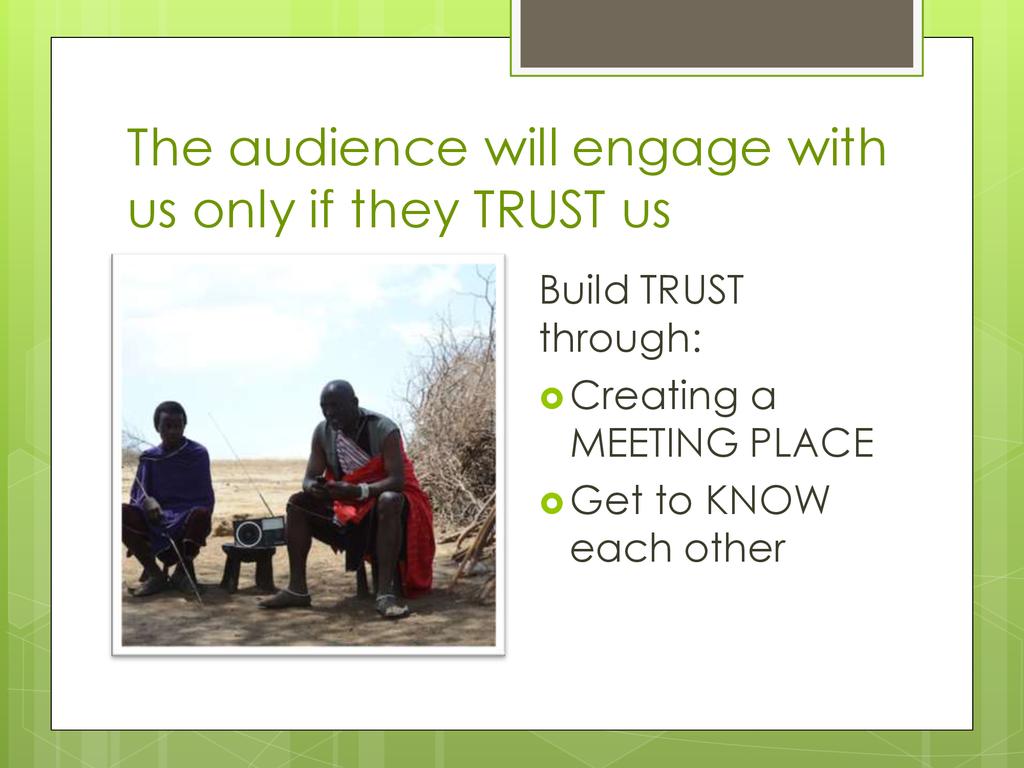 The audience will engage with us only if they TRUST us

Build TRUST through:

Creating a MEETING PLACE

Get to KNOW each other